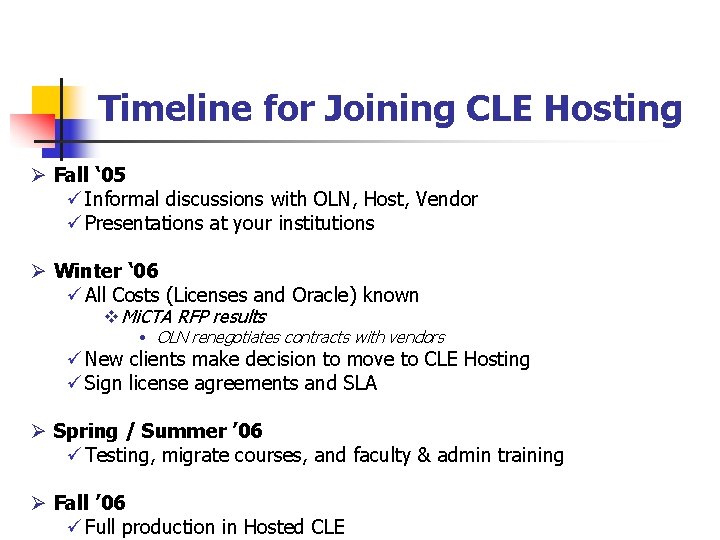 Timeline for Joining CLE Hosting

➢ Fall ‘05
✓ Informal discussions with OLN, Host, Vendor
✓ Presentations at your institutions

➢ Winter ‘06
✓ All Costs (Licenses and Oracle) known
❖ MiCTA RFP results
• OLN renegotiates contracts with vendors
✓ New clients make decision to move to CLE Hosting
✓ Sign license agreements and SLA

➢ Spring / Summer ’06
✓ Testing, migrate courses, and faculty & admin training

➢ Fall ’06
✓ Full production in Hosted CLE